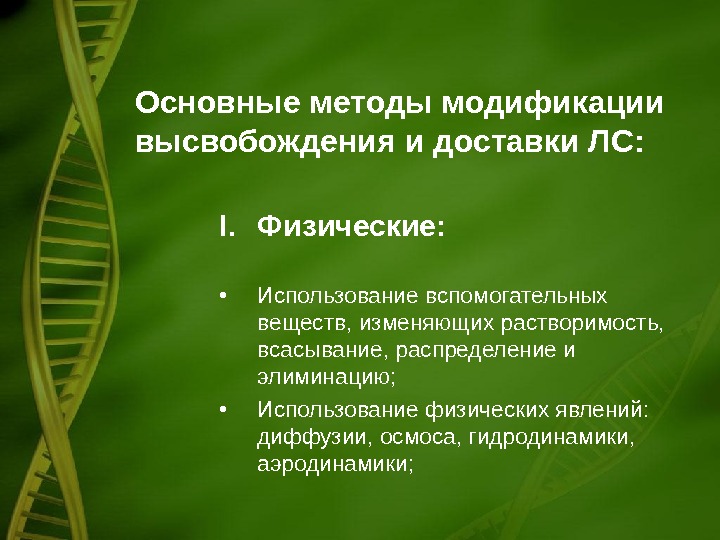 Основные методы модификации высвобождения и доставки ЛС:

I. Физические:

• Использование вспомогательных веществ, изменяющих растворимость, всасывание, распределение и элиминацию;

• Использование физических явлений: диффузии, осмоса, гидродинамики, аэродинамики;